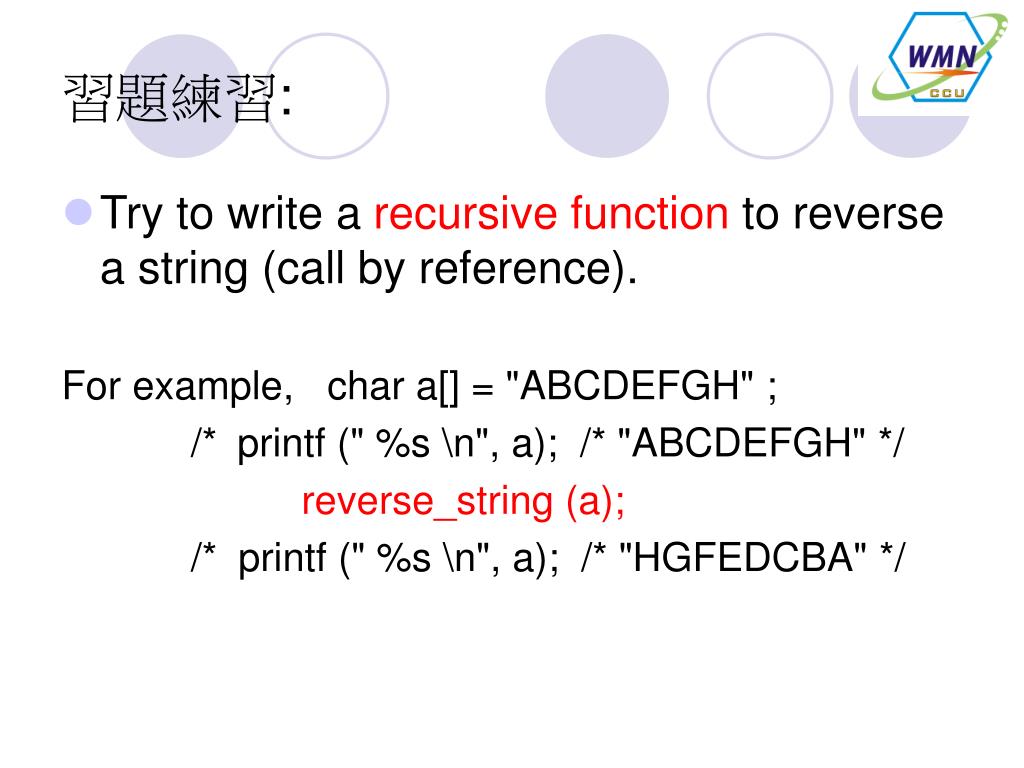 WMN
CCU

習題練習:

Try to write a recursive function to reverse a string (call by reference).

For example, char a[] = "ABCDEFGH" ;
/* printf (" %s \n", a); /* "ABCDEFGH" */
reverse_string (a);
/* printf (" %s \n", a); /* "HGFEDCBA" */